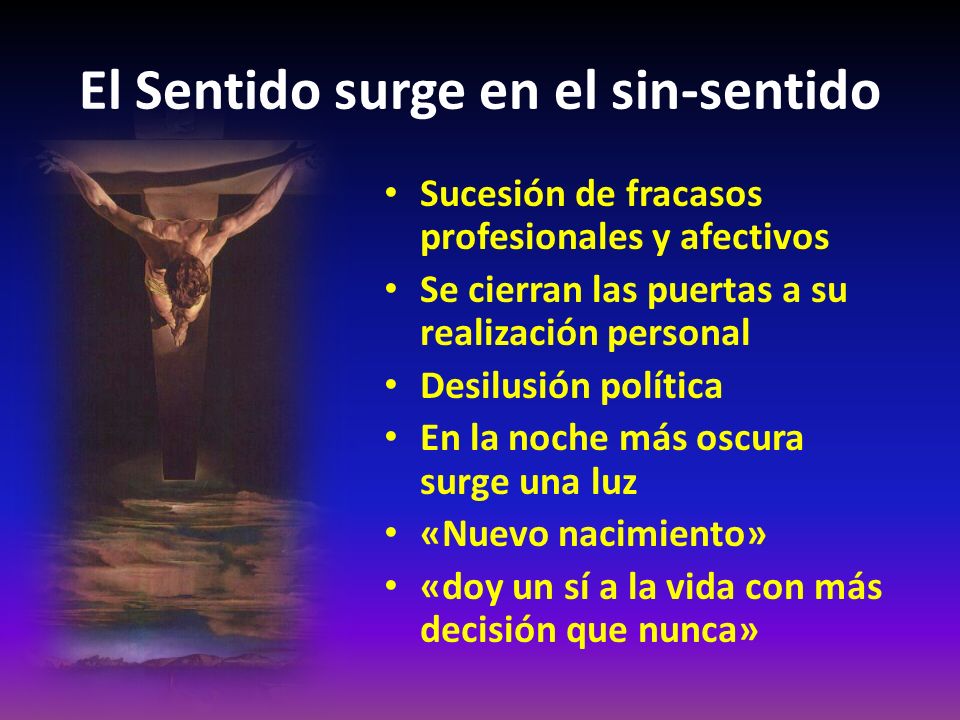 El Sentido surge en el sin-sentido

• Sucesión de fracasos profesionales y afectivos
• Se cierran las puertas a su realización personal
• Desilusión política
• En la noche más oscura surge una luz
• «Nuevo nacimiento»
• «doy un sí a la vida con más decisión que nunca»